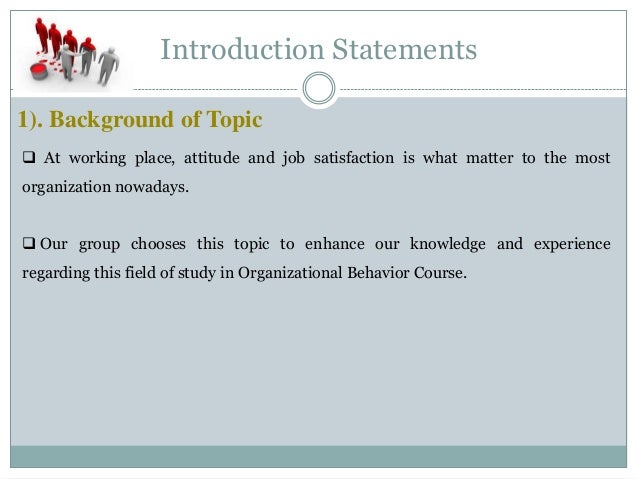 Introduction Statements

1). Background of Topic

❑ At working place, attitude and job satisfaction is what matter to the most organization nowadays.

❑ Our group chooses this topic to enhance our knowledge and experience regarding this field of study in Organizational Behavior Course.